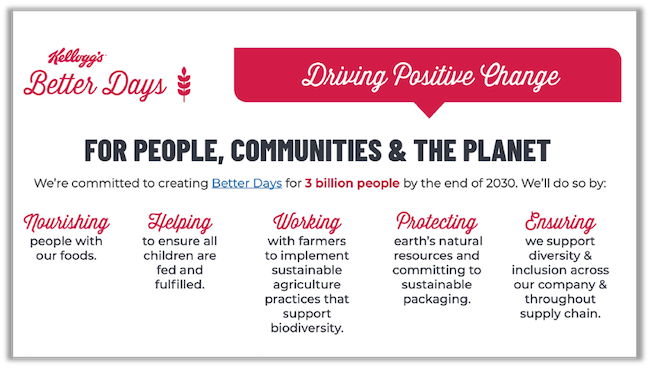 Kellogg's
Better Days

Driving Positive Change

FOR PEOPLE, COMMUNITIES & THE PLANET

We're committed to creating Better Days for 3 billion people by the end of 2030. We'll do so by:

Nourishing people with our foods.

Helping to ensure all children are fed and fulfilled.

Working with farmers to implement sustainable agriculture practices that support biodiversity.

Protecting earth's natural resources and committing to sustainable packaging.

Ensuring we support diversity & inclusion across our company & throughout supply chain.